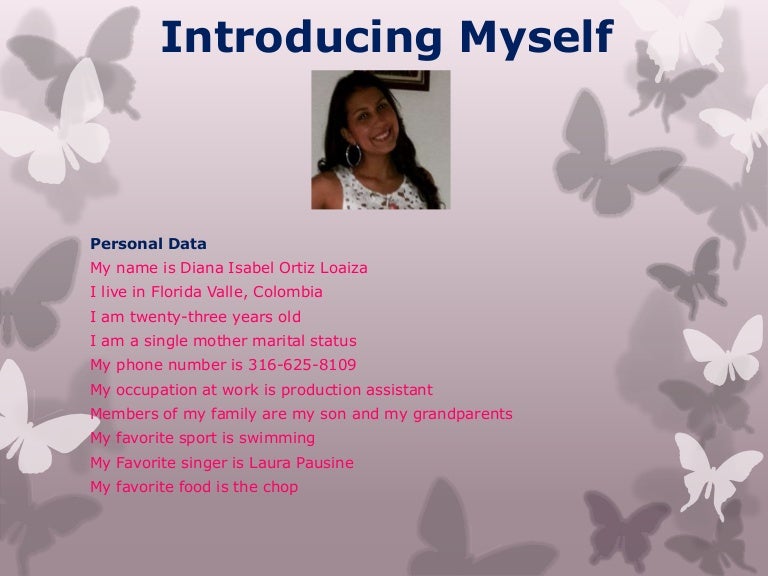 Introducing Myself

Personal Data
My name is Diana Isabel Ortiz Loaiza
I live in Florida Valle, Colombia
I am twenty-three years old
I am a single mother marital status
My phone number is 316-625-8109
My occupation at work is production assistant
Members of my family are my son and my grandparents
My favorite sport is swimming
My Favorite singer is Laura Pausine
My favorite food is the chop